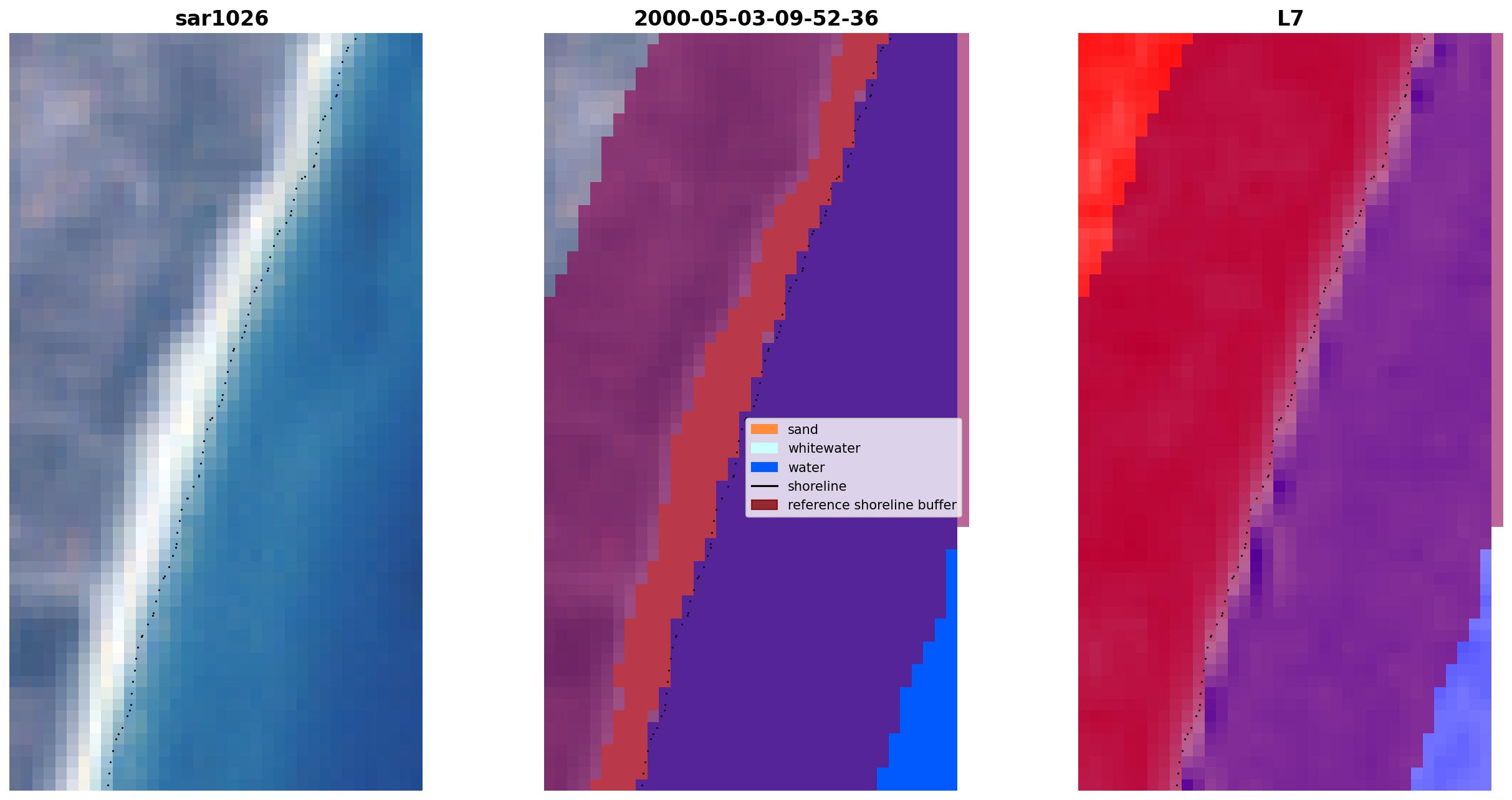 sar1026

2000-05-03-09-52-36

sand
whitewater
water
shoreline
reference shoreline buffer

L7